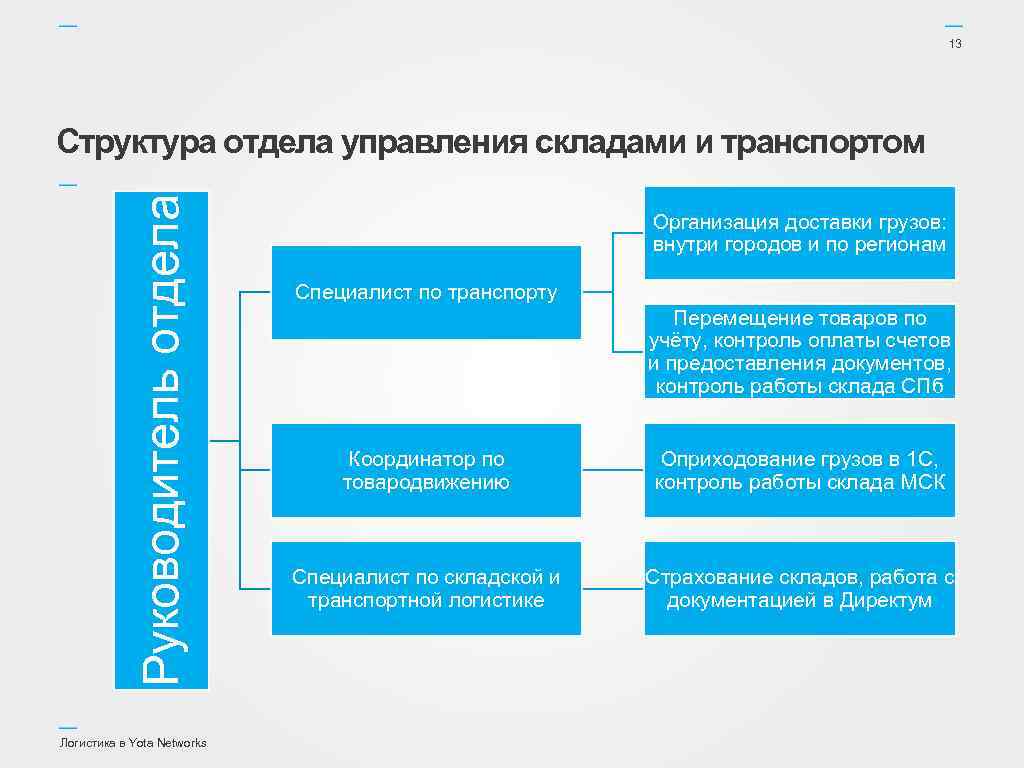 13

Структура отдела управления складами и транспортом

Руководитель отдела

Специалист по транспорту

Организация доставки грузов: внутри городов и по регионам

Перемещение товаров по учёту, контроль оплаты счетов и предоставления документов, контроль работы склада СПб

Координатор по товародвижению

Оприходование грузов в 1С, контроль работы склада МСК

Специалист по складской и транспортной логистике

Страхование складов, работа с документацией в Директум

Логистика в Yota Networks